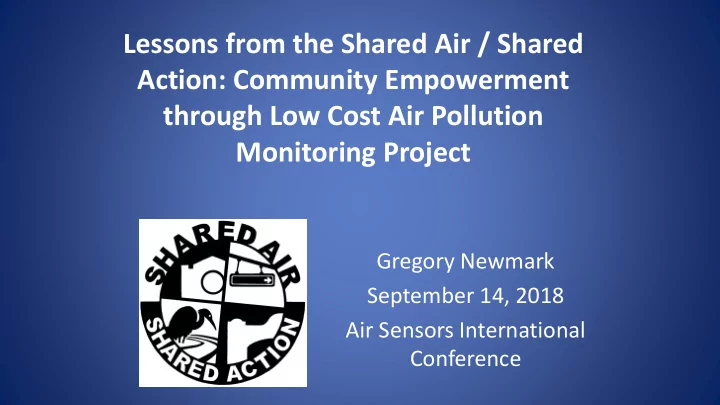 Lessons from the Shared Air / Shared Action: Community Empowerment through Low Cost Air Pollution Monitoring Project

SHARED AIR
SHARED ACTION

Gregory Newmark
September 14, 2018
Air Sensors International Conference